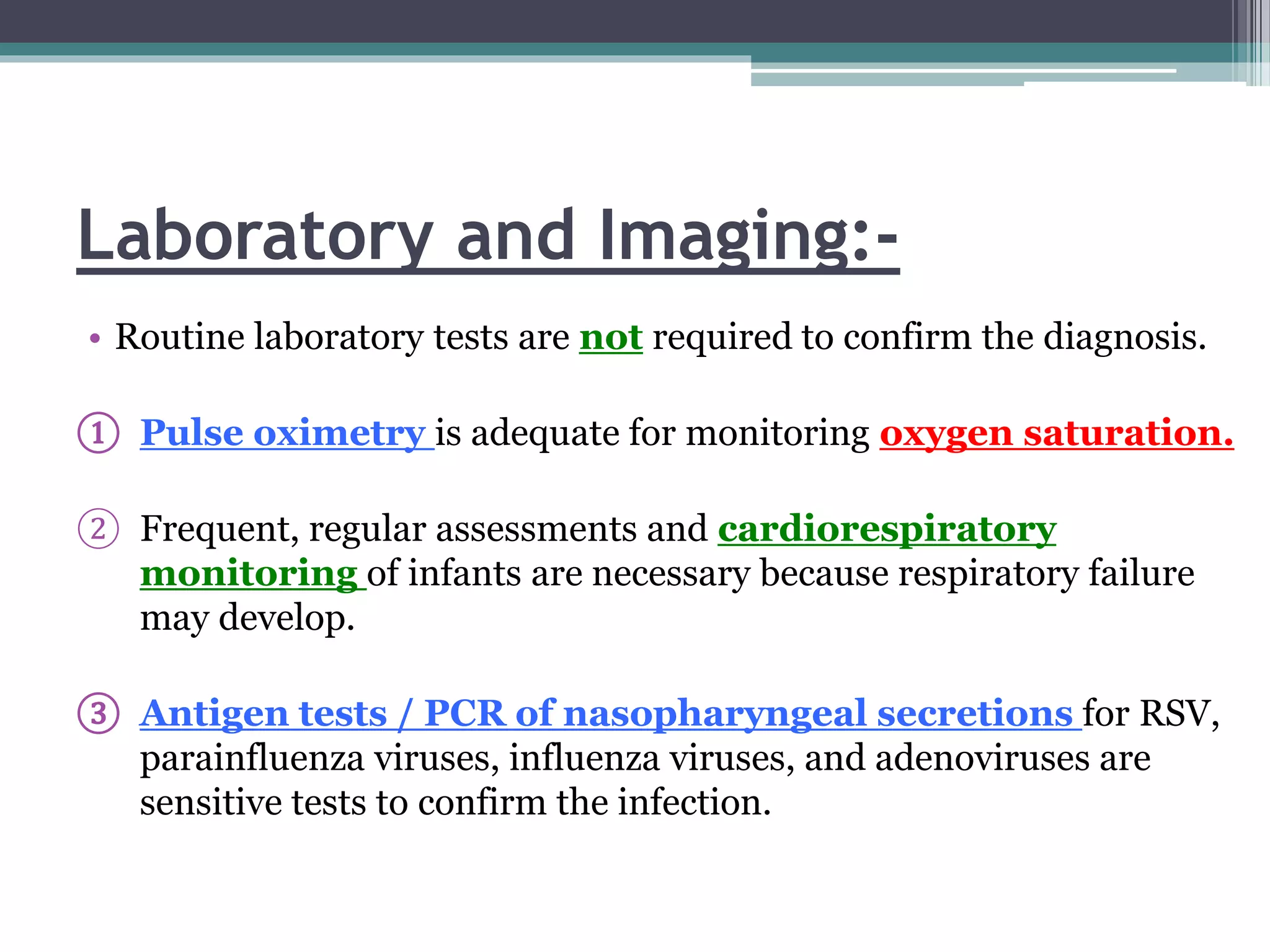 Laboratory and Imaging:-

• Routine laboratory tests are not required to confirm the diagnosis.

① Pulse oximetry is adequate for monitoring oxygen saturation.

② Frequent, regular assessments and cardiorespiratory monitoring of infants are necessary because respiratory failure may develop.

③ Antigen tests / PCR of nasopharyngeal secretions for RSV, parainfluenza viruses, influenza viruses, and adenoviruses are sensitive tests to confirm the infection.